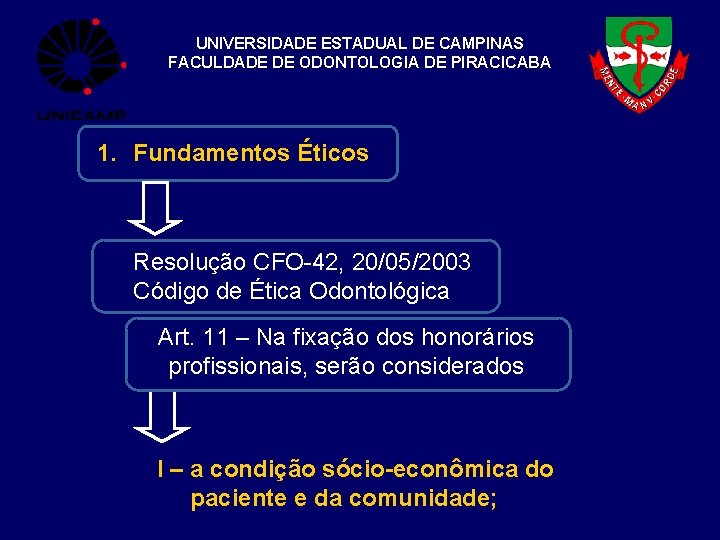 UNICAMP

UNIVERSIDADE ESTADUAL DE CAMPINAS
FACULDADE DE ODONTOLOGIA DE PIRACICABA

MENTE MANV CORDE

1. Fundamentos Éticos

Resolução CFO-42, 20/05/2003
Código de Ética Odontológica

Art. 11 – Na fixação dos honorários profissionais, serão considerados

I – a condição sócio-econômica do paciente e da comunidade;